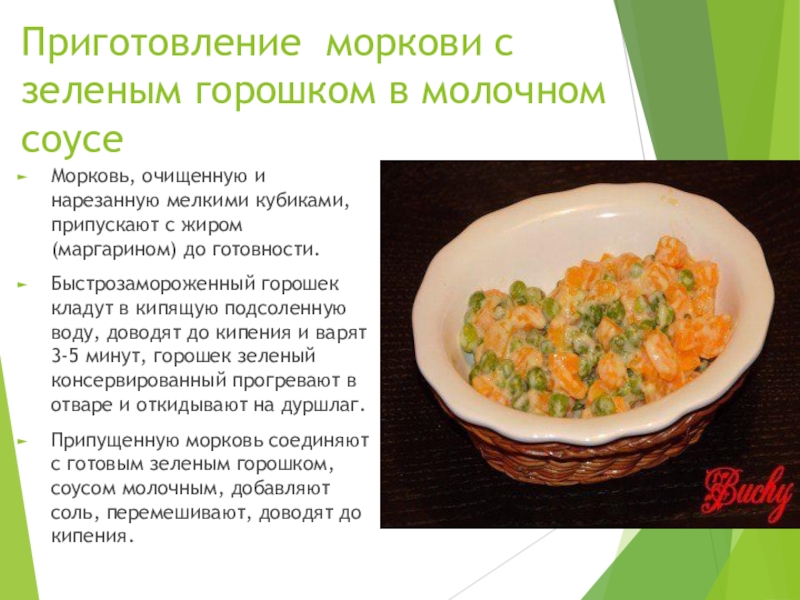 Приготовление моркови с зеленым горошком в молочном соусе

Морковь, очищенную и нарезанную мелкими кубиками, припускают с жиром (маргарином) до готовности.

Быстрозамороженный горошек кладут в кипящую подсоленную воду, доводят до кипения и варят 3-5 минут, горошек зеленый консервированный прогревают в отваре и откидывают на дуршлаг.

Припущенную морковь соединяют с готовым зеленым горошком, соусом молочным, добавляют соль, перемешивают, доводят до кипения.

Buchy